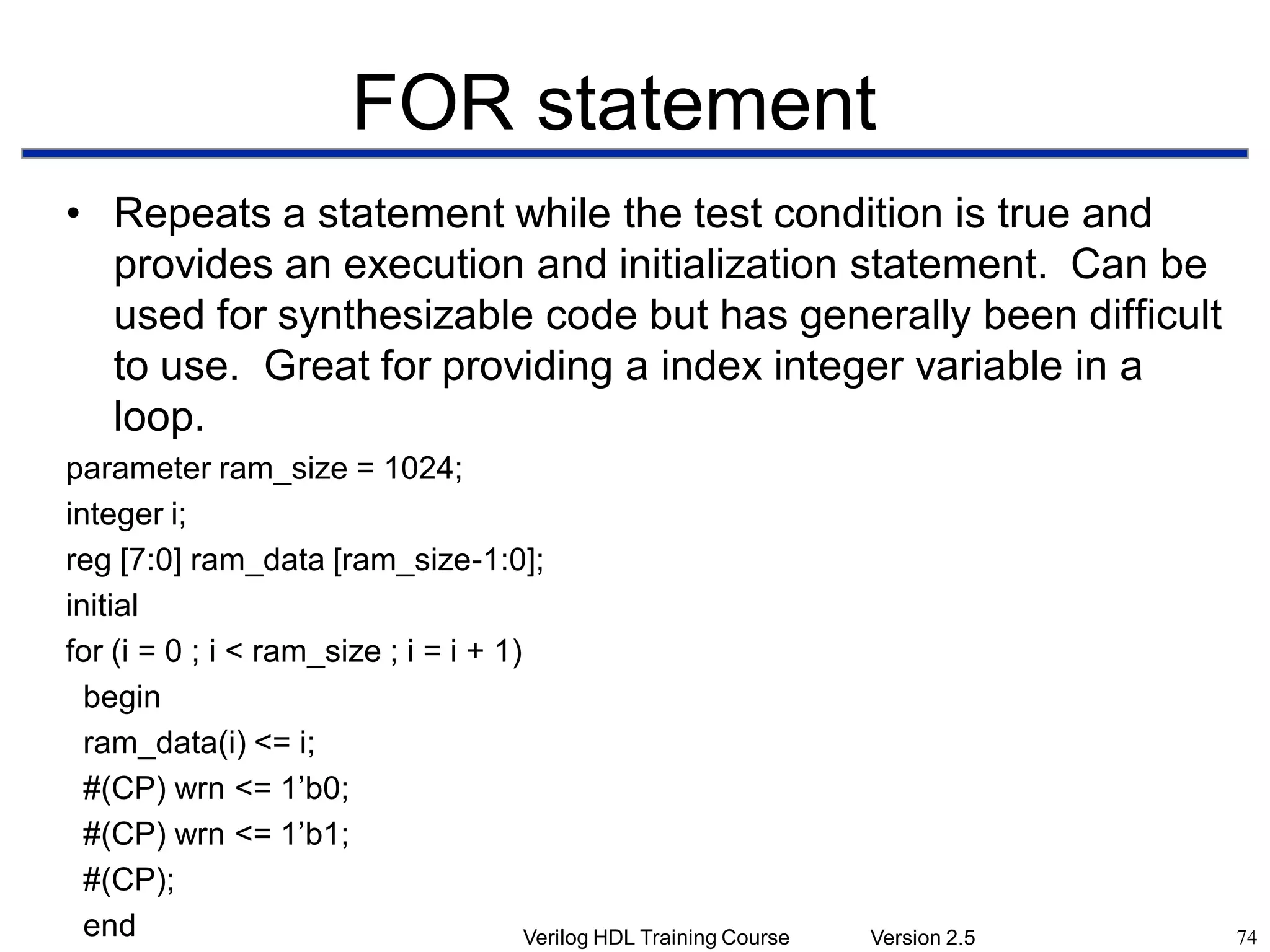 FOR statement

• Repeats a statement while the test condition is true and provides an execution and initialization statement. Can be used for synthesizable code but has generally been difficult to use. Great for providing a index integer variable in a loop.

parameter ram_size = 1024;
integer i;
reg [7:0] ram_data [ram_size-1:0];
initial
for (i = 0 ; i < ram_size ; i = i + 1)
 begin
 ram_data(i) <= i;
 #(CP) wrn <= 1’b0;
 #(CP) wrn <= 1’b1;
 #(CP);
 end

Verilog HDL Training Course Version 2.5 74